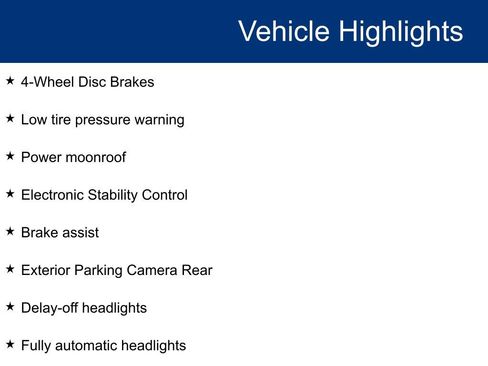 Vehicle Highlights

★ 4-Wheel Disc Brakes

★ Low tire pressure warning

★ Power moonroof

★ Electronic Stability Control

★ Brake assist

★ Exterior Parking Camera Rear

★ Delay-off headlights

★ Fully automatic headlights